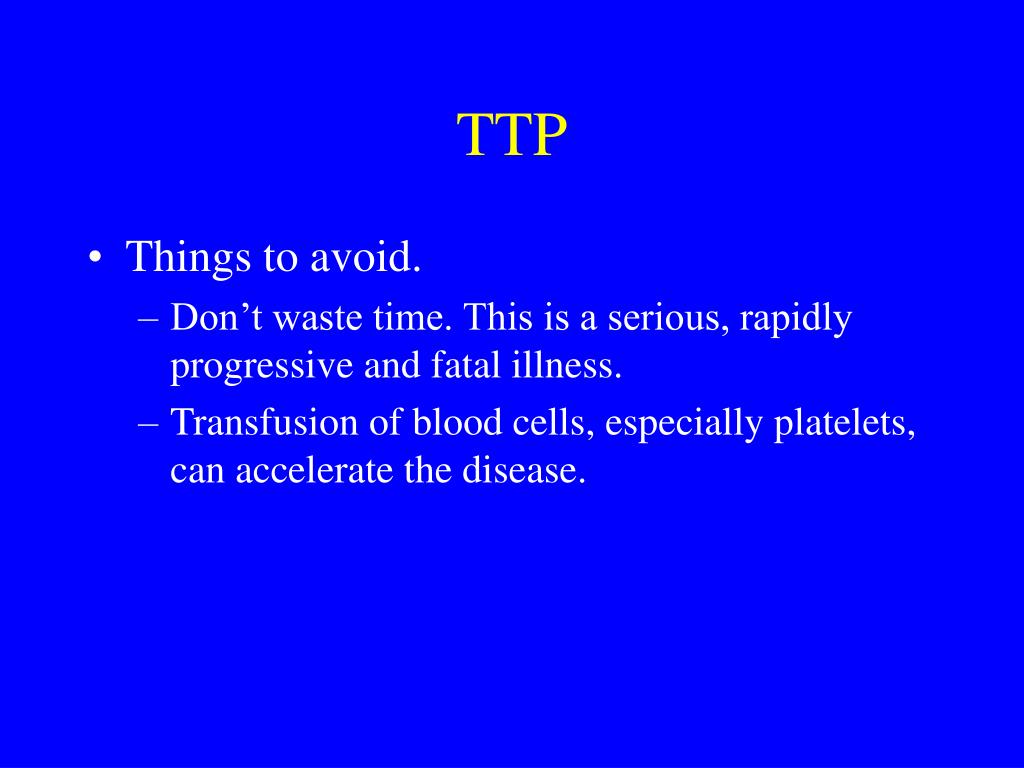 TTP

• Things to avoid.
– Don’t waste time. This is a serious, rapidly progressive and fatal illness.
– Transfusion of blood cells, especially platelets, can accelerate the disease.